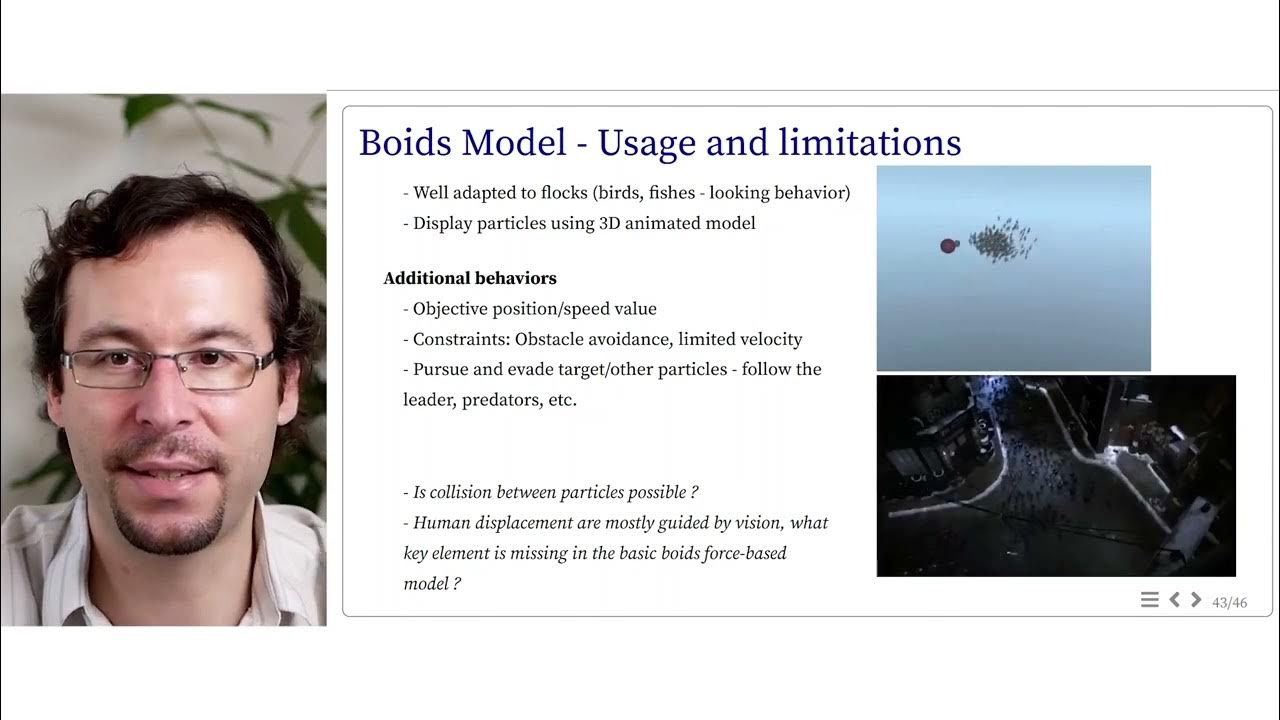 Boids Model - Usage and limitations

- Well adapted to flocks (birds, fishes - looking behavior)
- Display particles using 3D animated model

Additional behaviors
- Objective position/speed value
- Constraints: Obstacle avoidance, limited velocity
- Pursue and evade target/other particles - follow the leader, predators, etc.

- Is collision between particles possible ?
- Human displacement are mostly guided by vision, what key element is missing in the basic boids force-based model ?

43/46